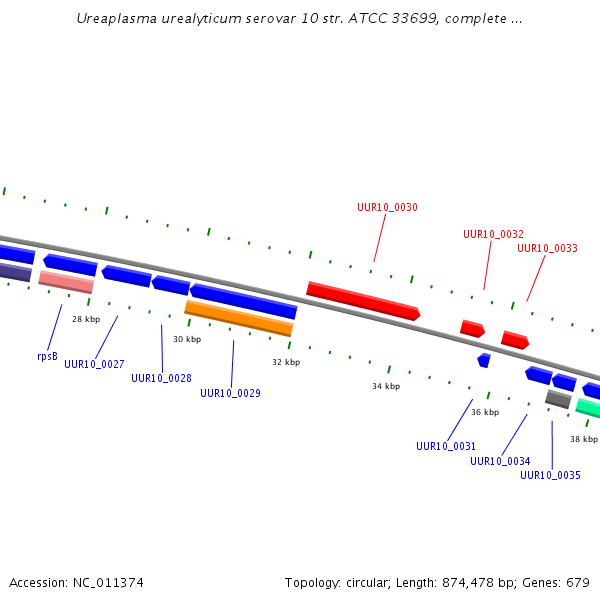 Ureaplasma urealyticum serovar 10 str. ATCC 33699, complete ...

UUR10_0030

UUR10_0032

UUR10_0033

28 kbp

30 kbp

32 kbp

34 kbp

36 kbp

38 kbp

rpsB

UUR10_0027

UUR10_0028

UUR10_0029

UUR10_0031

UUR10_0034

UUR10_0035

Accession: NC_011374

Topology: circular; Length: 874,478 bp; Genes: 679